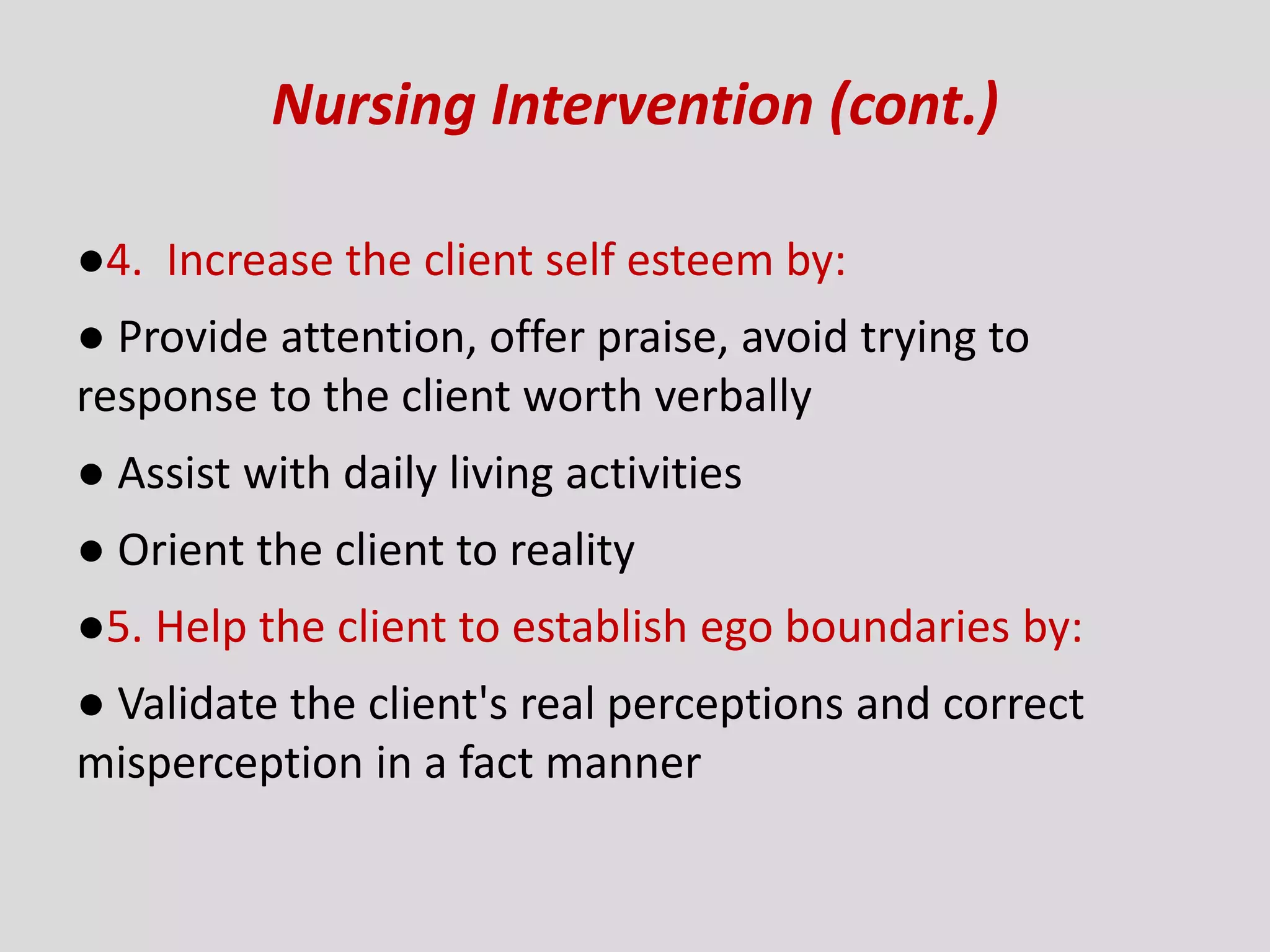 Nursing Intervention (cont.)

●4. Increase the client self esteem by:

● Provide attention, offer praise, avoid trying to response to the client worth verbally

● Assist with daily living activities

● Orient the client to reality

●5. Help the client to establish ego boundaries by:

● Validate the client's real perceptions and correct misperception in a fact manner